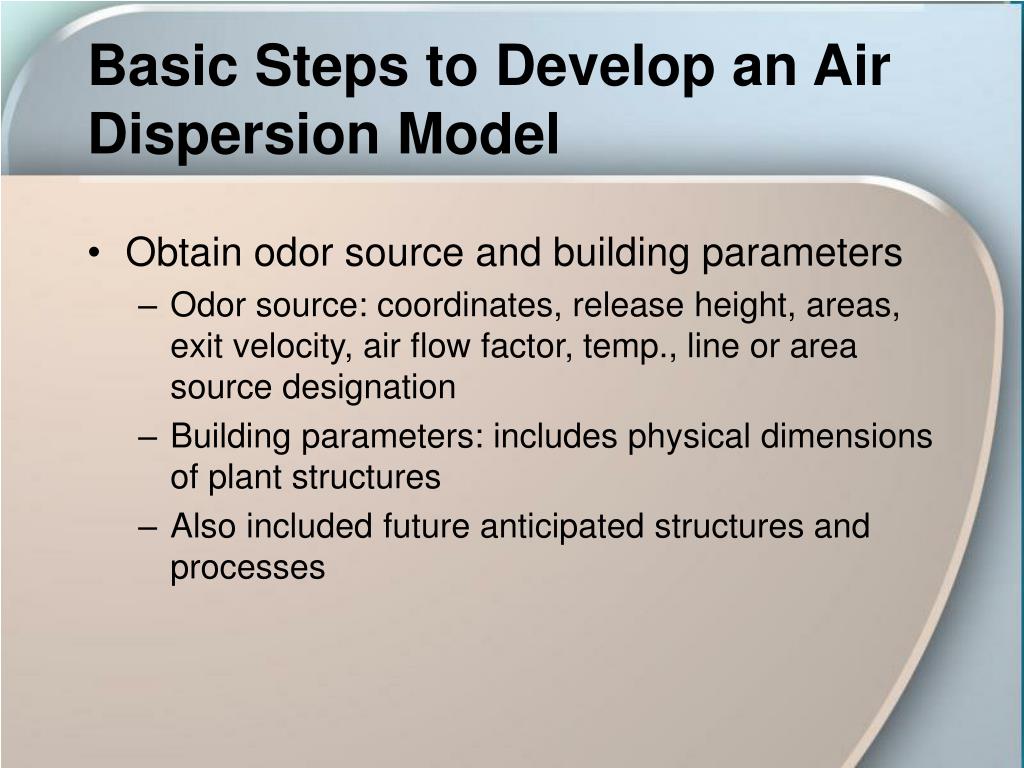 Basic Steps to Develop an Air Dispersion Model

• Obtain odor source and building parameters
– Odor source: coordinates, release height, areas, exit velocity, air flow factor, temp., line or area source designation
– Building parameters: includes physical dimensions of plant structures
– Also included future anticipated structures and processes